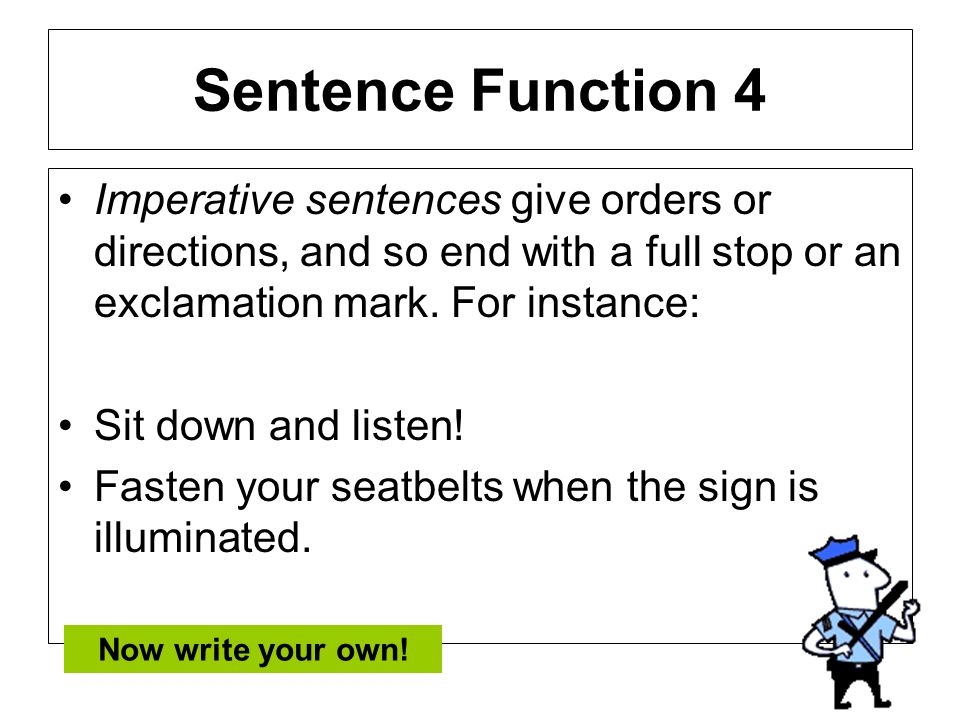 Sentence Function 4

• Imperative sentences give orders or directions, and so end with a full stop or an exclamation mark. For instance:

• Sit down and listen!
• Fasten your seatbelts when the sign is illuminated.

Now write your own!